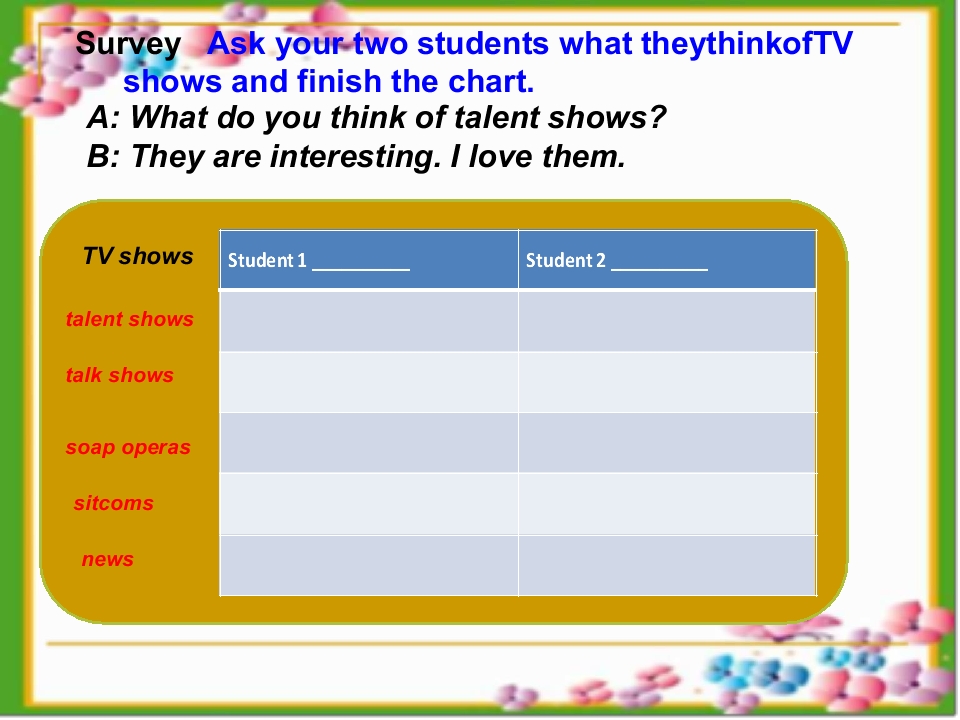 Survey Ask your two students what theythinkofTV shows and finish the chart.

A: What do you think of talent shows?
B: They are interesting. I love them.

| TV shows | Student 1 ____ | Student 2 ____ |
|---|---|---|
| talent shows | | |
| talk shows | | |
| soap operas | | |
| sitcoms | | |
| news | | |